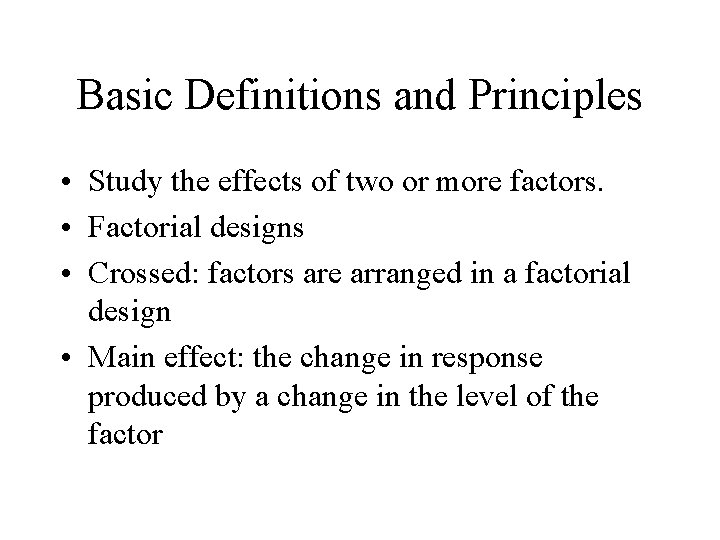 Basic Definitions and Principles

• Study the effects of two or more factors.
• Factorial designs
• Crossed: factors are arranged in a factorial design
• Main effect: the change in response produced by a change in the level of the factor